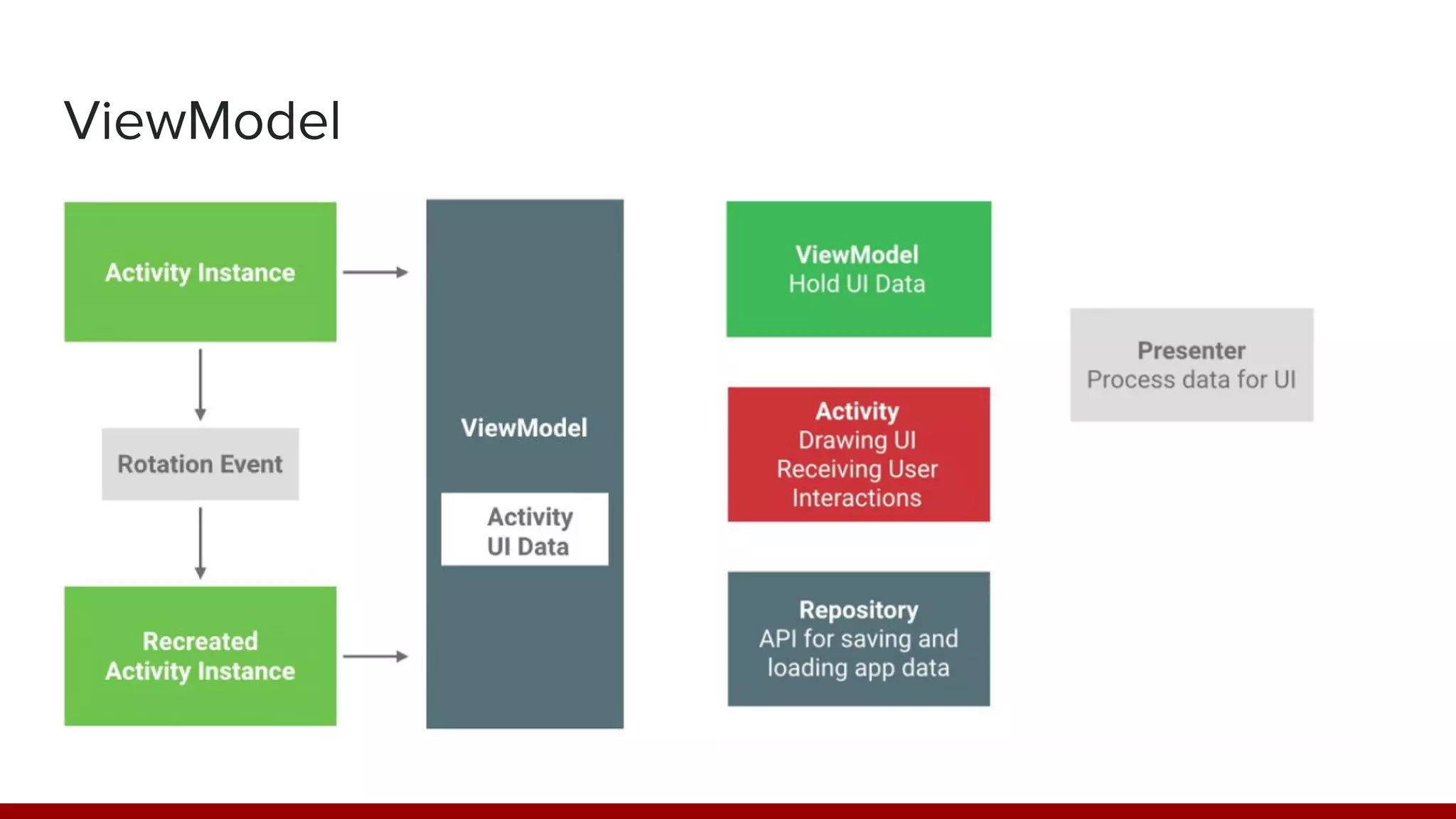 ViewModel

Activity Instance

Rotation Event

Recreated Activity Instance

ViewModel

Activity UI Data

ViewModel
Hold UI Data

Activity
Drawing UI
Receiving User Interactions

Repository
API for saving and loading app data

Presenter
Process data for UI